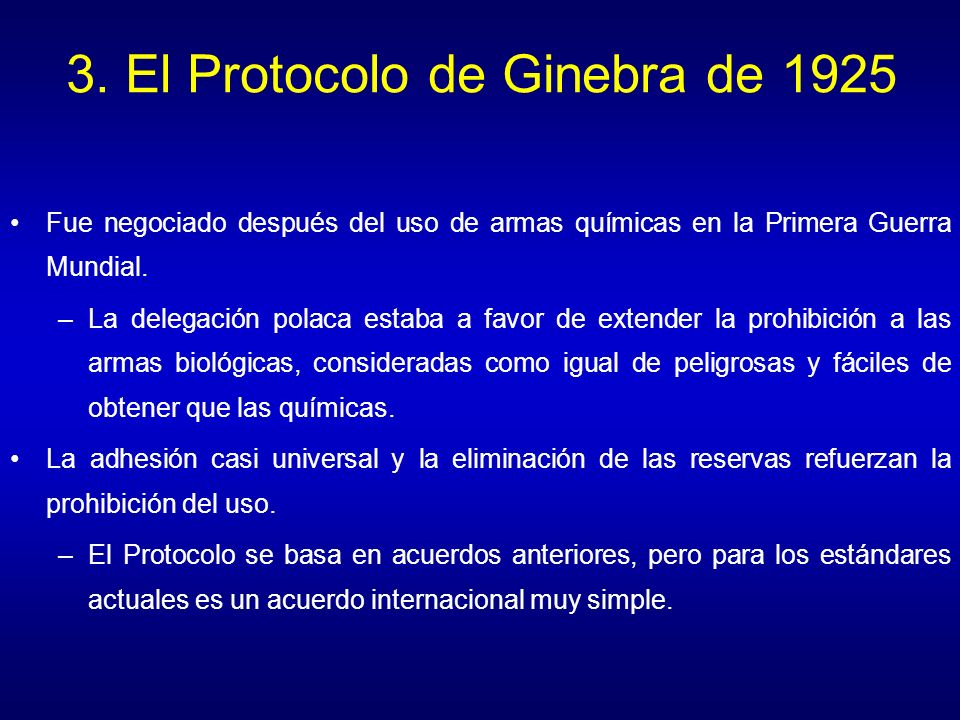 3. El Protocolo de Ginebra de 1925

• Fue negociado después del uso de armas químicas en la Primera Guerra Mundial.

– La delegación polaca estaba a favor de extender la prohibición a las armas biológicas, consideradas como igual de peligrosas y fáciles de obtener que las químicas.

• La adhesión casi universal y la eliminación de las reservas refuerzan la prohibición del uso.

– El Protocolo se basa en acuerdos anteriores, pero para los estándares actuales es un acuerdo internacional muy simple.